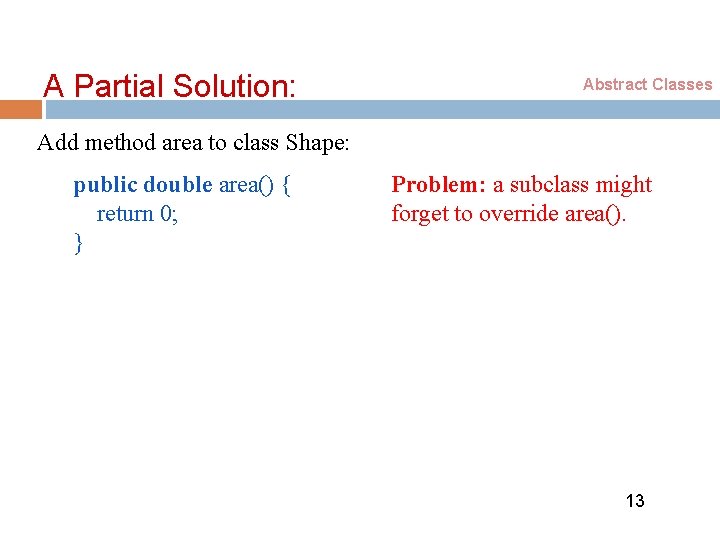 A Partial Solution:

Abstract Classes

Add method area to class Shape:

public double area() {
return 0;
}

Problem: a subclass might forget to override area().

13